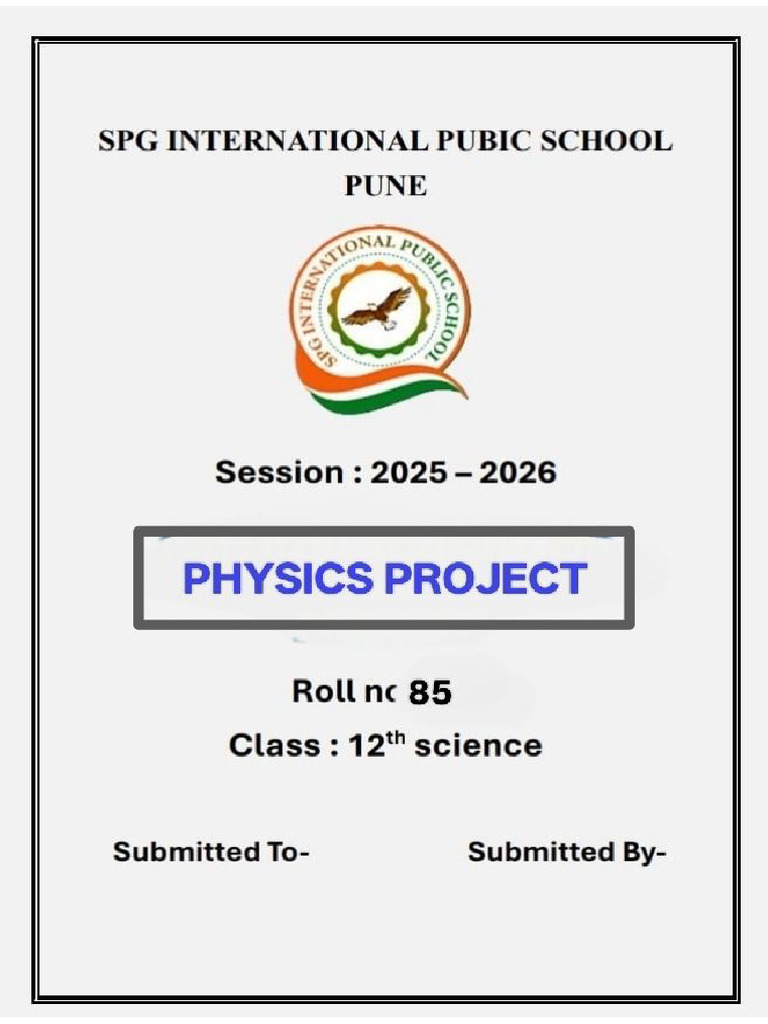 SPG INTERNATIONAL PUBIC SCHOOL
PUNE

SPG INTERNATIONAL PUBLIC SCHOOL

Session : 2025 – 2026

PHYSICS PROJECT

Roll nc 85

Class : 12$^{th}$ science

Submitted To-

Submitted By-